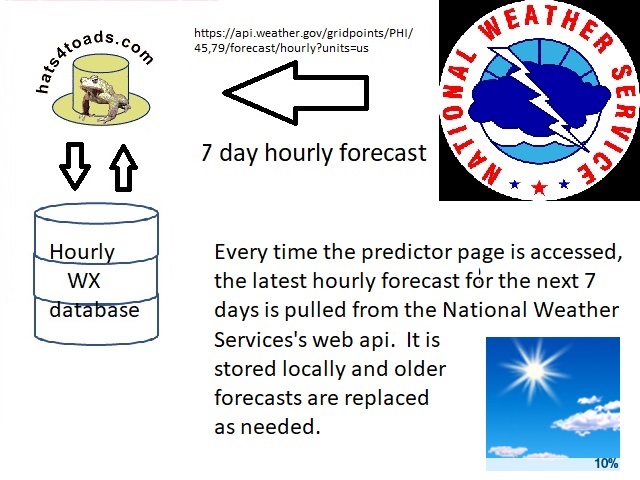 hats4toads.com

https://api.weather.gov/gridpoints/PHI/45,79/forecast/hourly?units=us

NATIONAL WEATHER SERVICE

7 day hourly forecast

Hourly WX database

Every time the predictor page is accessed, the latest hourly forecast for the next 7 days is pulled from the National Weather Services's web api. It is stored locally and older forecasts are replaced as needed.

10%